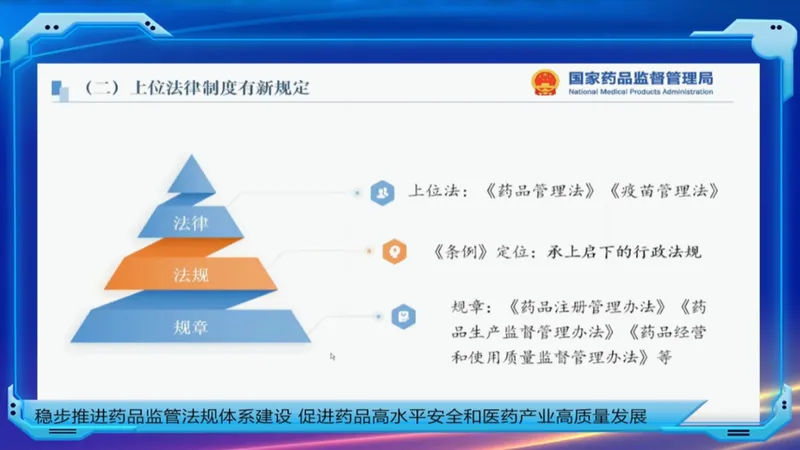 （二）上位法律制度有新规定

国家药品监督管理局
National Medical Products Administration

法律
法规
规章

上位法：《药品管理法》《疫苗管理法》

《条例》定位：承上启下的行政法规

规章：《药品注册管理办法》《药品生产监督管理办法》《药品经营和使用质量监督管理办法》等

稳步推进药品监管法规体系建设 促进药品高水平安全和医药产业高质量发展